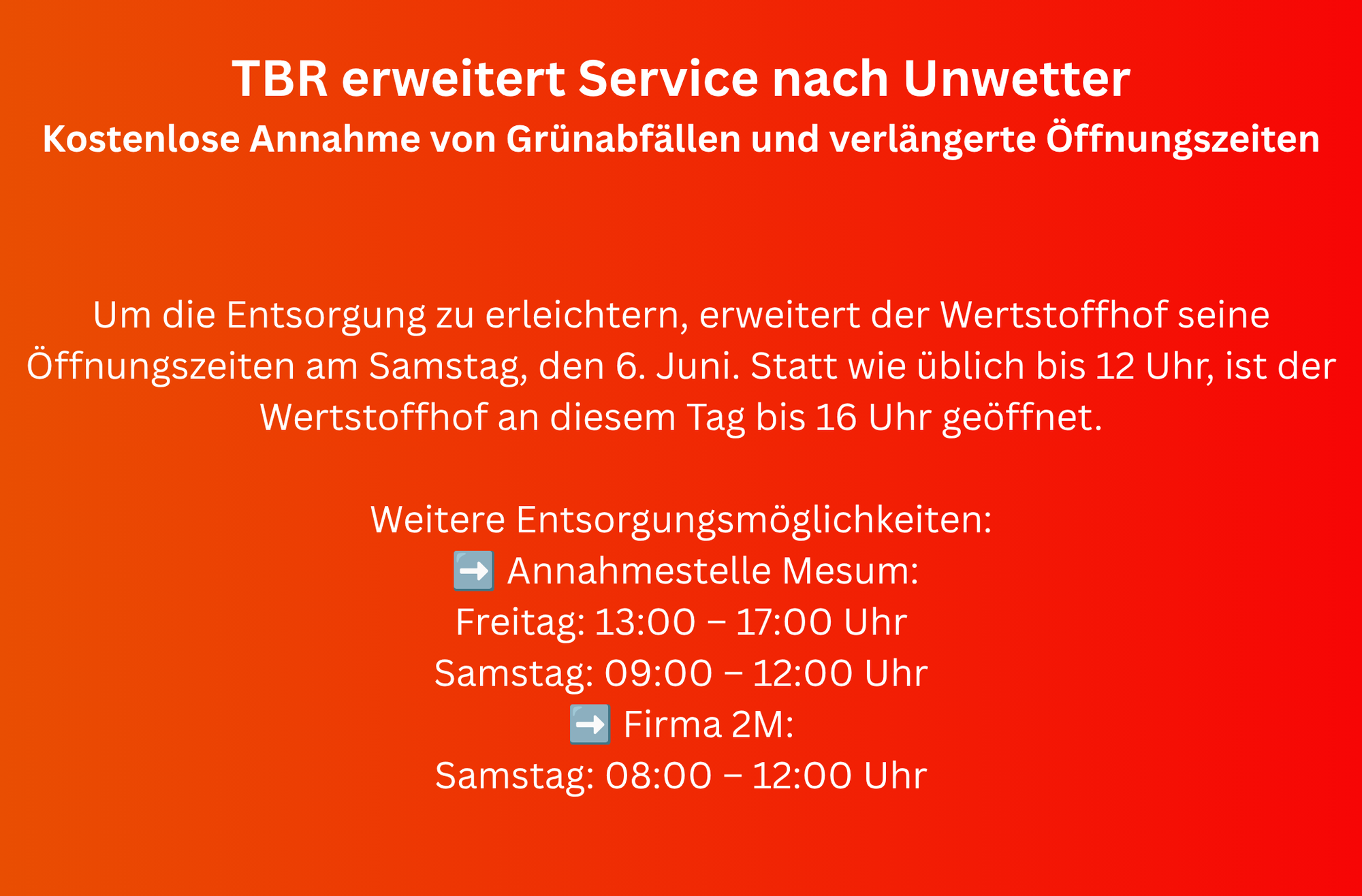 TBR erweitert Service nach Unwetter
Kostenlose Annahme von Grünabfällen und verlängerte Öffnungszeiten

Um die Entsorgung zu erleichtern, erweitert der Wertstoffhof seine Öffnungszeiten am Samstag, den 6. Juni. Statt wie üblich bis 12 Uhr, ist der Wertstoffhof an diesem Tag bis 16 Uhr geöffnet.

Weitere Entsorgungsmöglichkeiten:
➡️ Annahmestelle Mesum:
Freitag: 13:00 – 17:00 Uhr
Samstag: 09:00 – 12:00 Uhr
➡️ Firma 2M:
Samstag: 08:00 – 12:00 Uhr